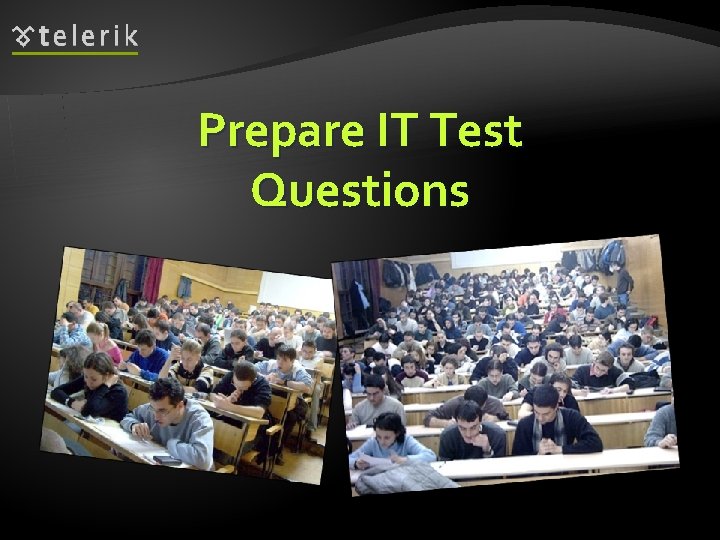 telerik

Prepare IT Test Questions